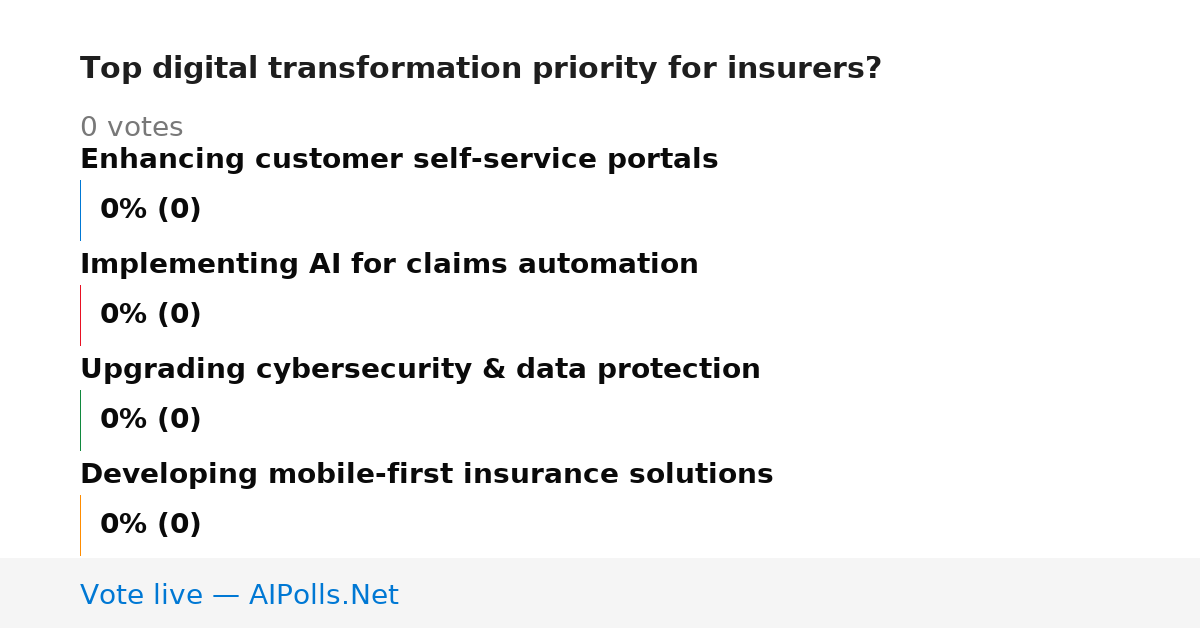 Top digital transformation priority for insurers?

0 votes

Enhancing customer self-service portals

0% (0)

Implementing AI for claims automation

0% (0)

Upgrading cybersecurity & data protection

0% (0)

Developing mobile-first insurance solutions

0% (0)

Vote live — AIPolls.Net